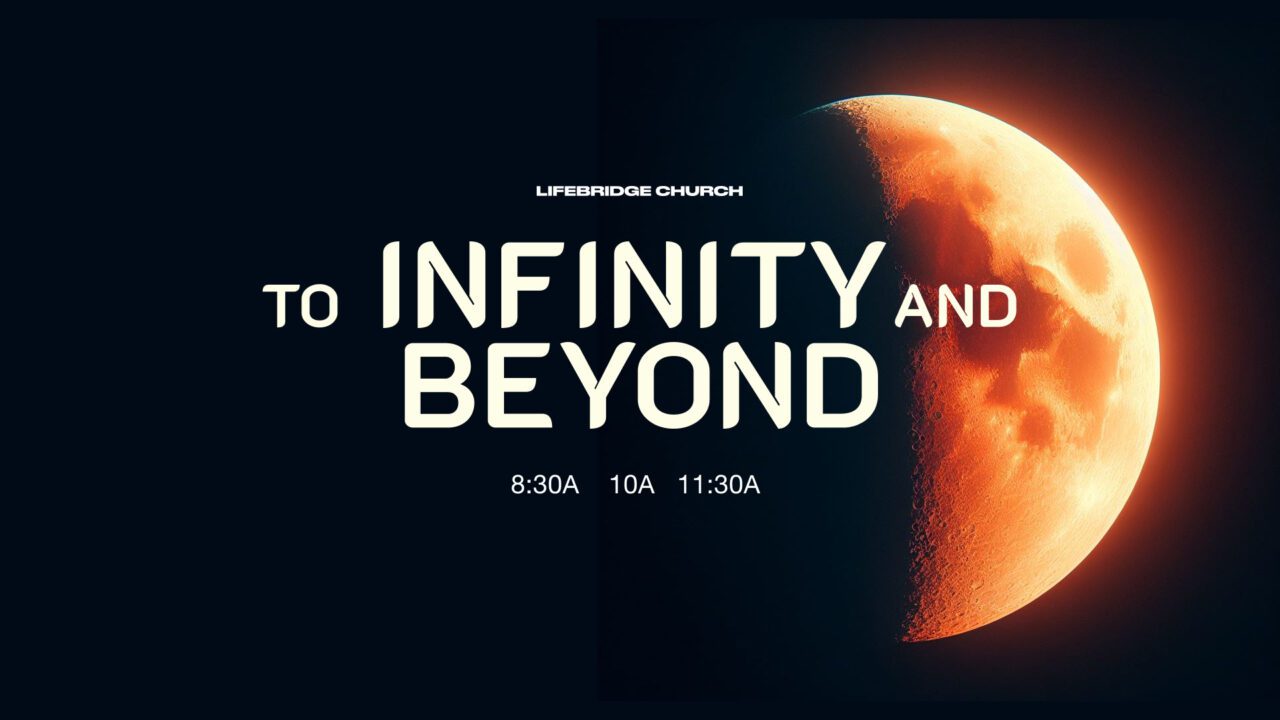 LIFEBRIDGE CHURCH

TO INFINITY AND BEYOND

8:30A 10A 11:30A